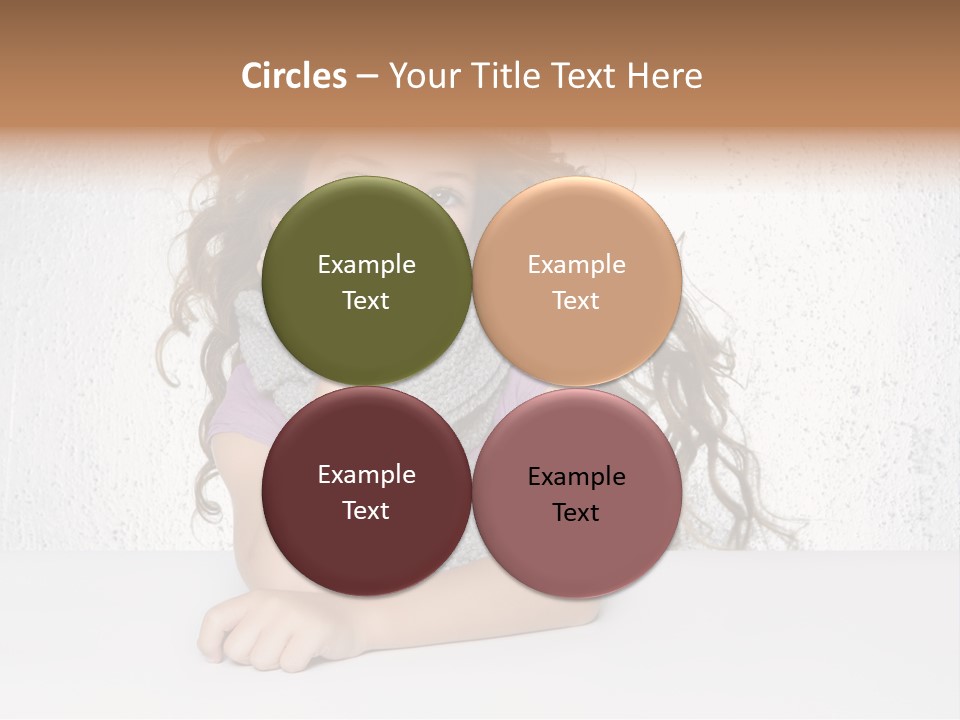 Circles – Your Title Text Here

Example Text

Example Text

Example Text

Example Text